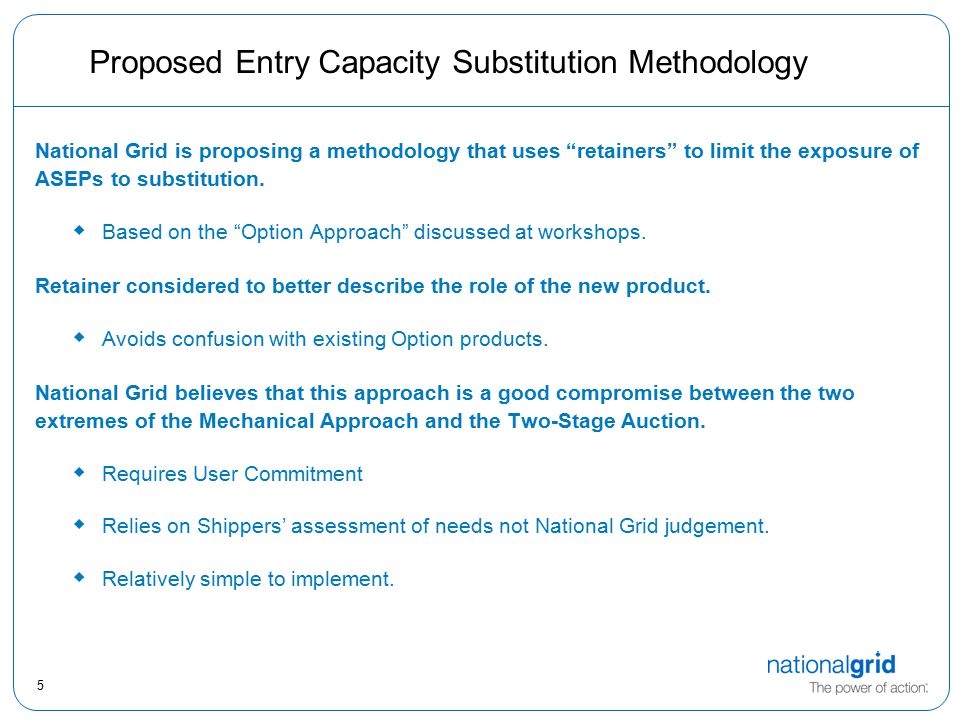 Proposed Entry Capacity Substitution Methodology

National Grid is proposing a methodology that uses “retainers” to limit the exposure of ASEPs to substitution.

Based on the “Option Approach” discussed at workshops.

Retainer considered to better describe the role of the new product.

Avoids confusion with existing Option products.

National Grid believes that this approach is a good compromise between the two extremes of the Mechanical Approach and the Two-Stage Auction.

Requires User Commitment

Relies on Shippers’ assessment of needs not National Grid judgement.

Relatively simple to implement.

5

nationalgrid
The power of action.